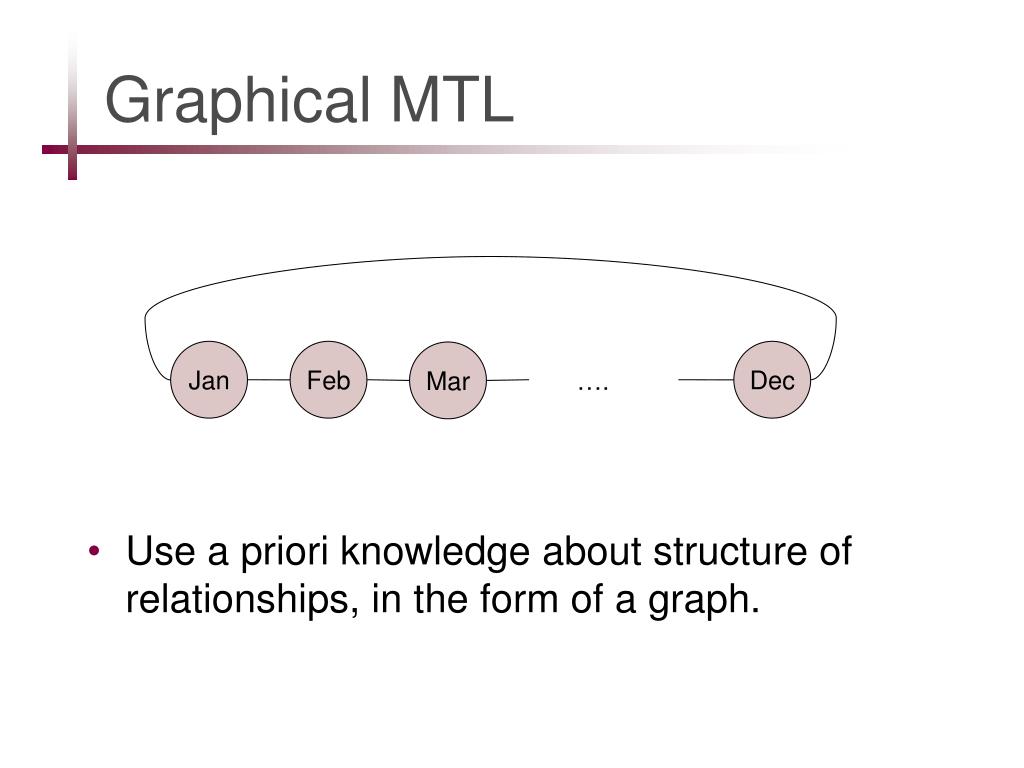 Graphical MTL

Jan Feb Mar …. Dec

• Use a priori knowledge about structure of relationships, in the form of a graph.